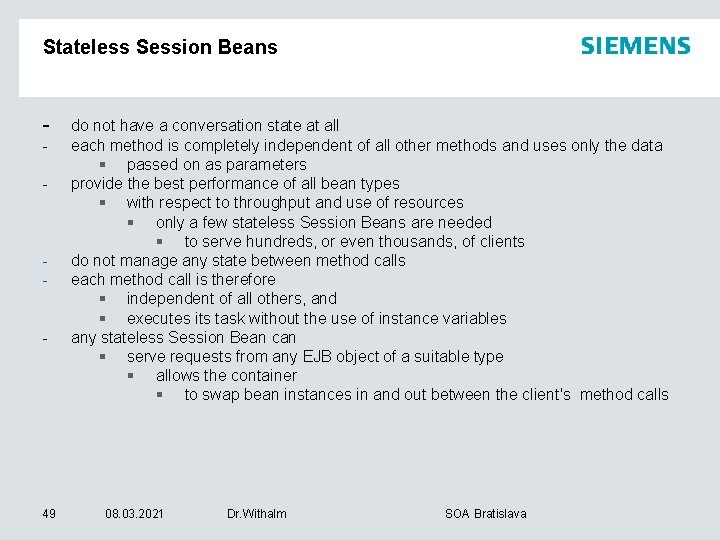 Stateless Session Beans

SIEMENS

- do not have a conversation state at all
- each method is completely independent of all other methods and uses only the data
  ▪ passed on as parameters
- provide the best performance of all bean types
  ▪ with respect to throughput and use of resources
    ▪ only a few stateless Session Beans are needed
      ▪ to serve hundreds, or even thousands, of clients
- do not manage any state between method calls
- each method call is therefore
  ▪ independent of all others, and
  ▪ executes its task without the use of instance variables
- any stateless Session Bean can
  ▪ serve requests from any EJB object of a suitable type
    ▪ allows the container
      ▪ to swap bean instances in and out between the client's method calls

49 08.03.2021 Dr.Withalm SOA Bratislava